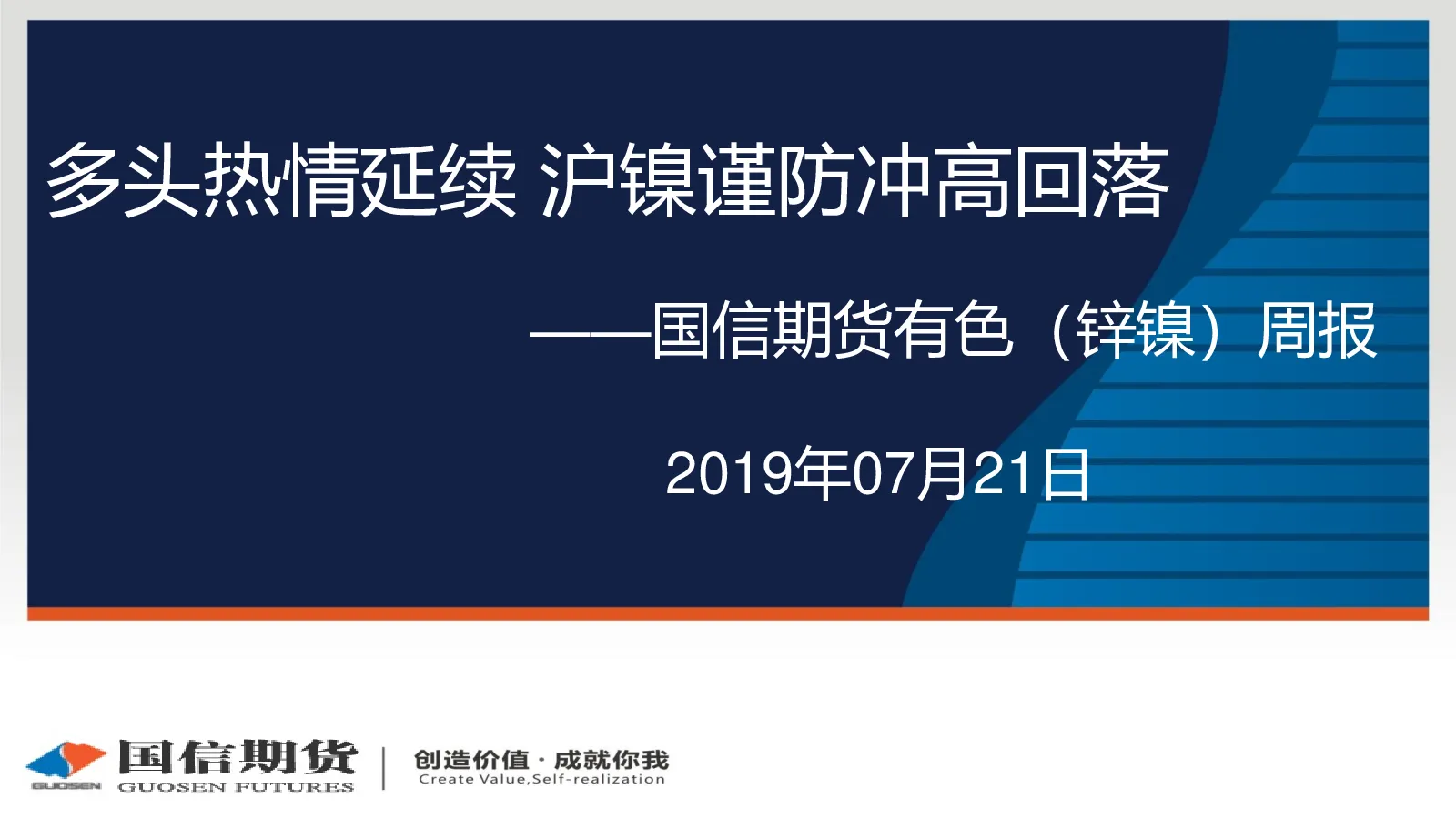 多头热情延续 沪镍谨防冲高回落

——国信期货有色（锌镍）周报

2019年07月21日

GUOSEN 国信期货 GUOSEN FUTURES

创造价值 · 成就你我
Create Value,Self-realization